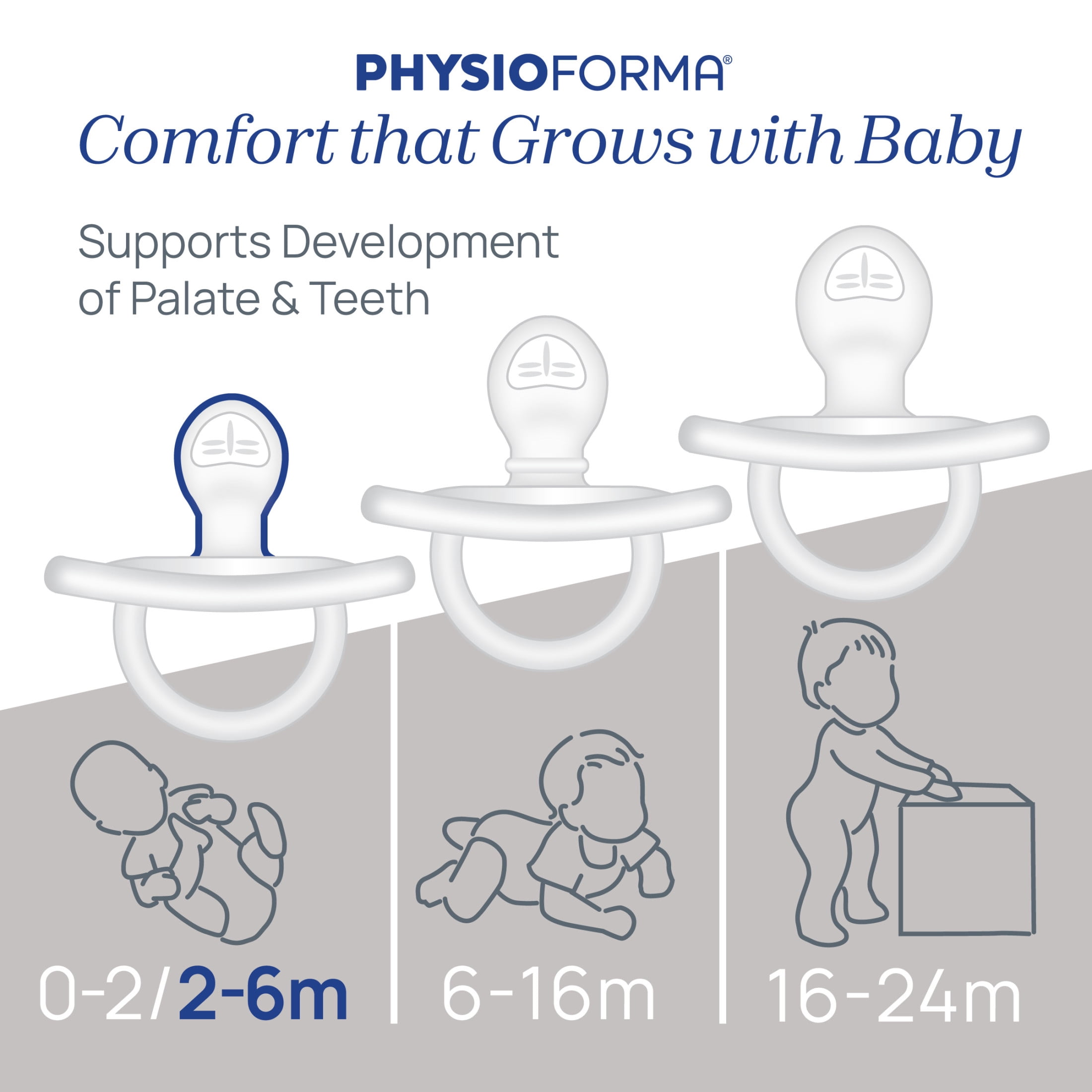 PHYSIOFORMA®
Comfort that Grows with Baby

Supports Development of Palate & Teeth

0-2/2-6m

6-16m

16-24m